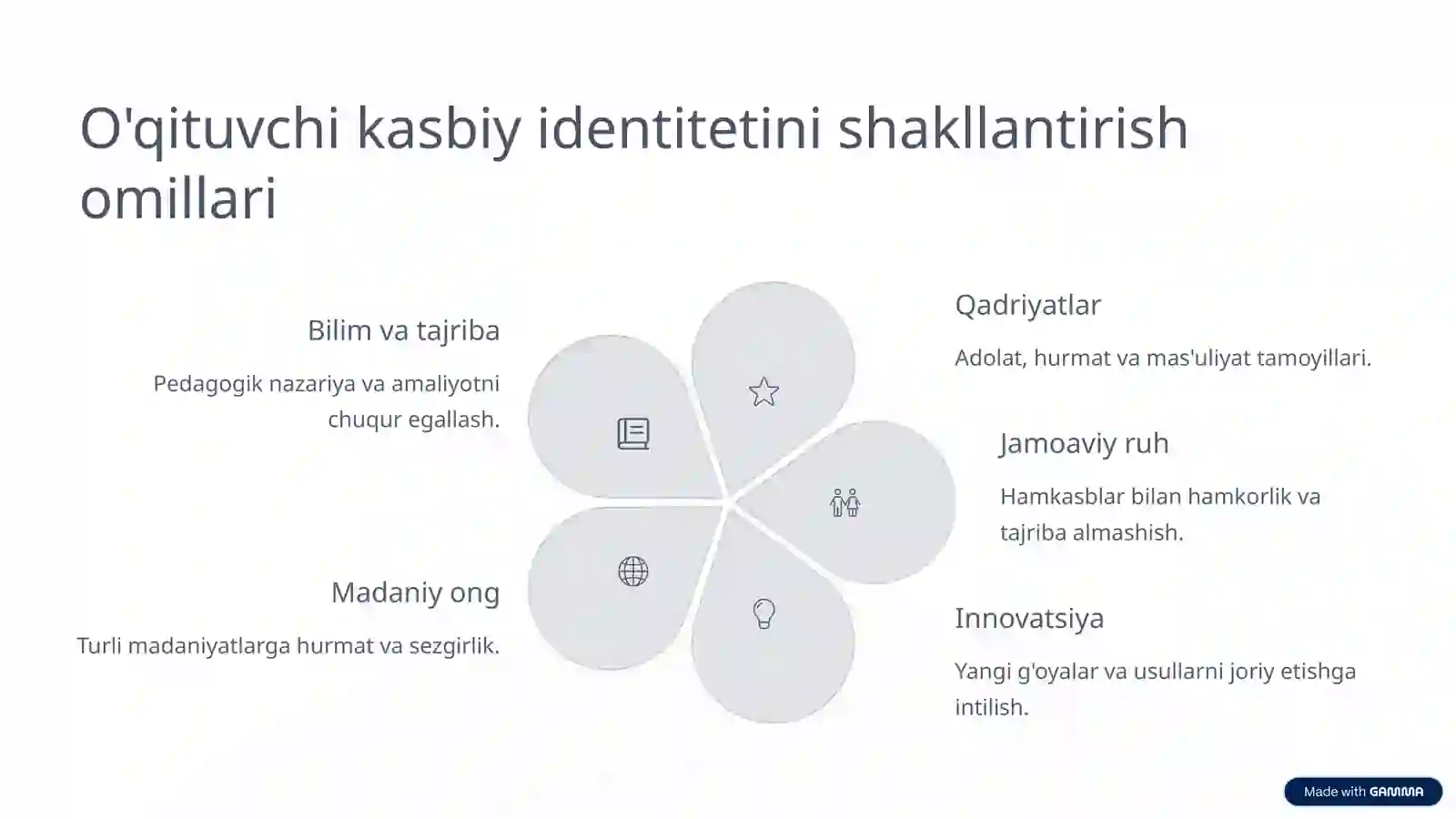 O'qituvchi kasbiy identitetini shakllantirish omillari

Bilim va tajriba

Pedagogik nazariya va amaliyotni chuqur egallash.

Madaniy ong

Turli madaniyatlarga hurmat va sezgirlik.

Qadriyatlar

Adolat, hurmat va mas'uliyat tamoyillari.

Jamoaviy ruh

Hamkasblar bilan hamkorlik va tajriba almashish.

Innovatsiya

Yangi g'oyalar va usullarni joriy etishga intilish.

Made with GAMMA